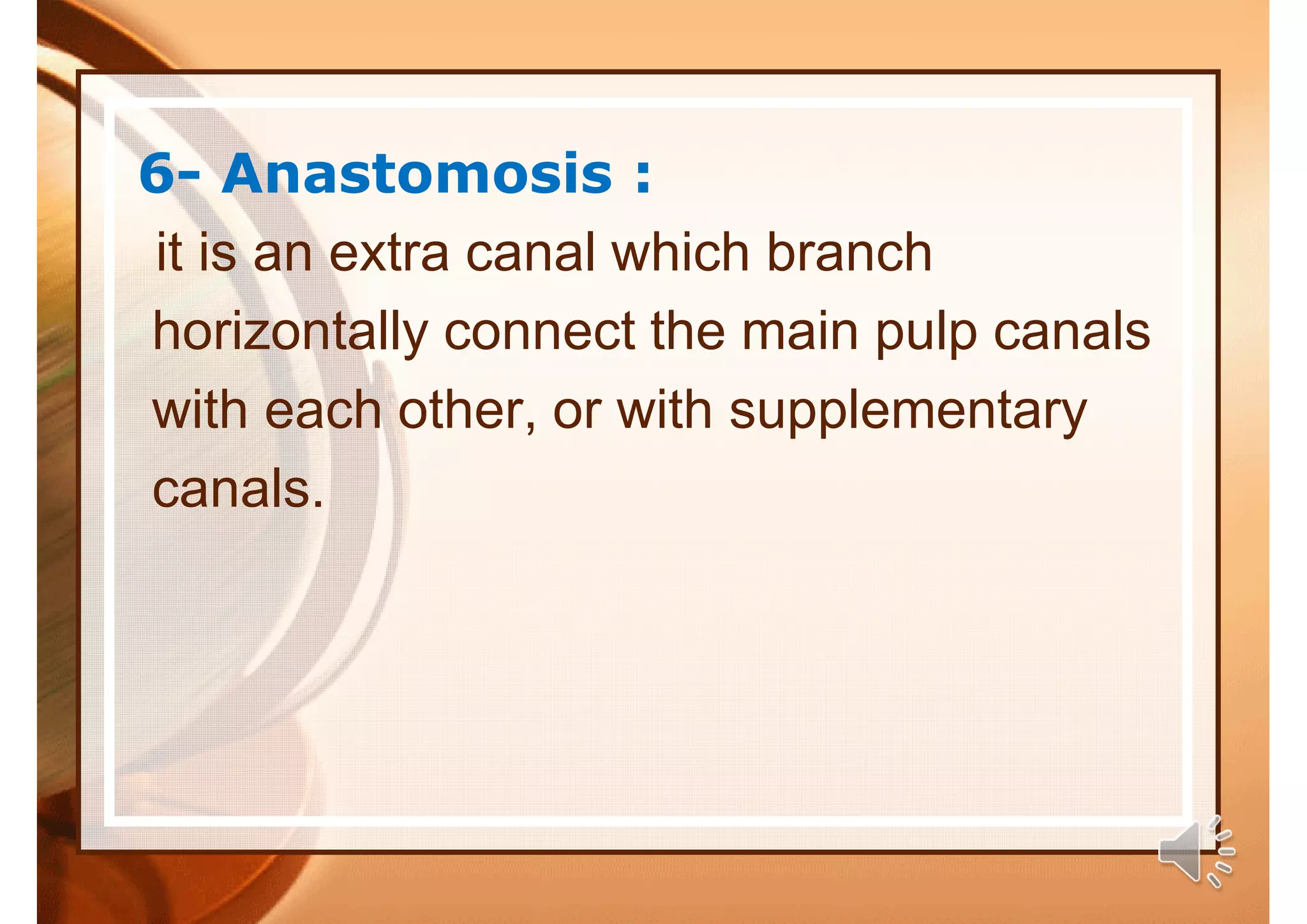 6- Anastomosis :

it is an extra canal which branch horizontally connect the main pulp canals with each other, or with supplementary canals.